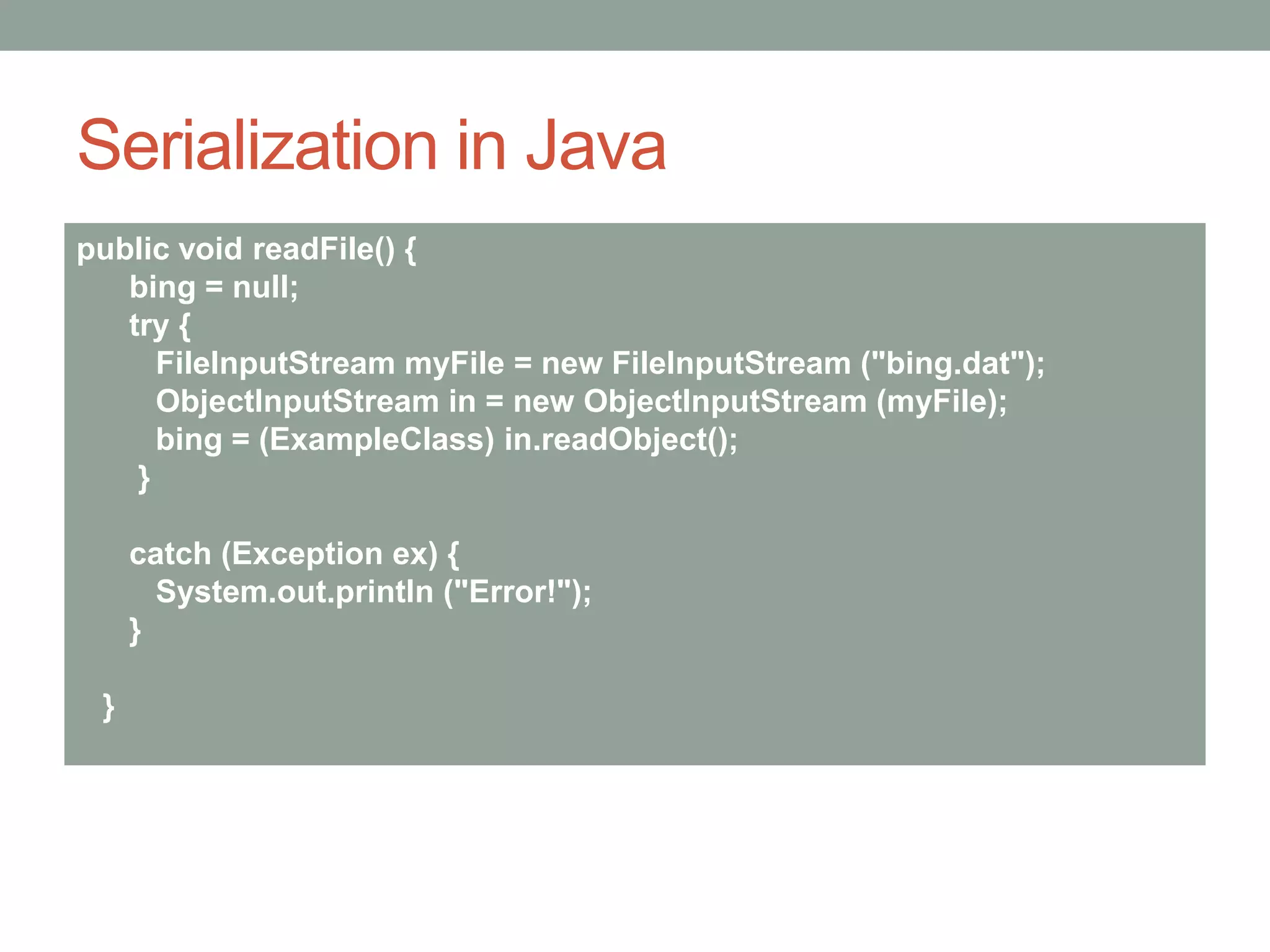 Serialization in Java

public void readFile() {
    bing = null;
    try {
      FileInputStream myFile = new FileInputStream ("bing.dat");
      ObjectInputStream in = new ObjectInputStream (myFile);
      bing = (ExampleClass) in.readObject();
    }

    catch (Exception ex) {
      System.out.println ("Error!");
    }

  }